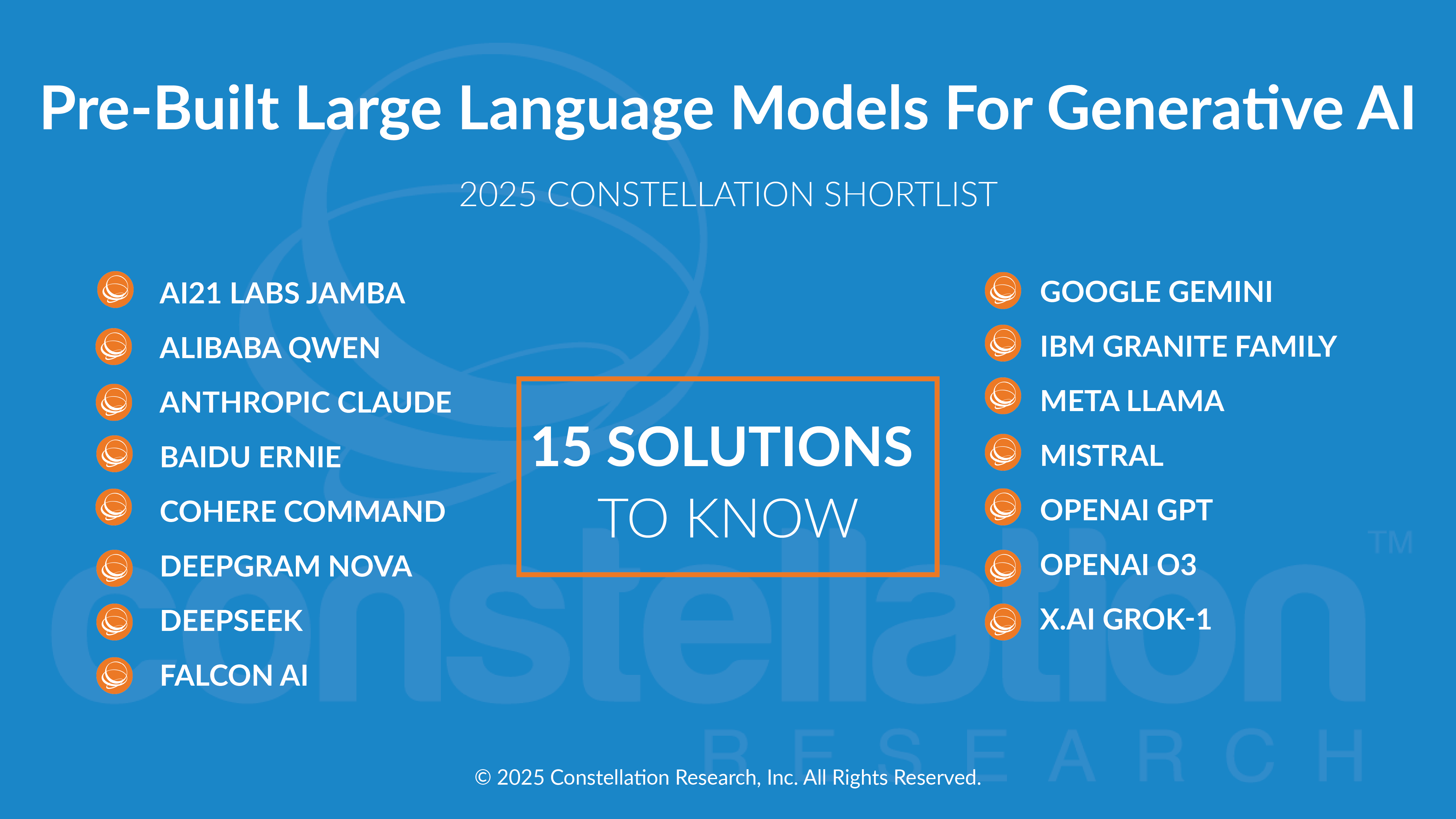 Pre-Built Large Language Models For Generative AI

2025 CONSTELLATION SHORTLIST

AI21 LABS JAMBA
ALIBABA QWEN
ANTHROPIC CLAUDE
BAIDU ERNIE
COHERE COMMAND
DEEPGRAM NOVA
DEEPSEEK
FALCON AI

15 SOLUTIONS
TO KNOW

GOOGLE GEMINI
IBM GRANITE FAMILY
META LLAMA
MISTRAL
OPENAI GPT
OPENAI O3
X.AI GROK-1

constellation™
RESEARCH

© 2025 Constellation Research, Inc. All Rights Reserved.